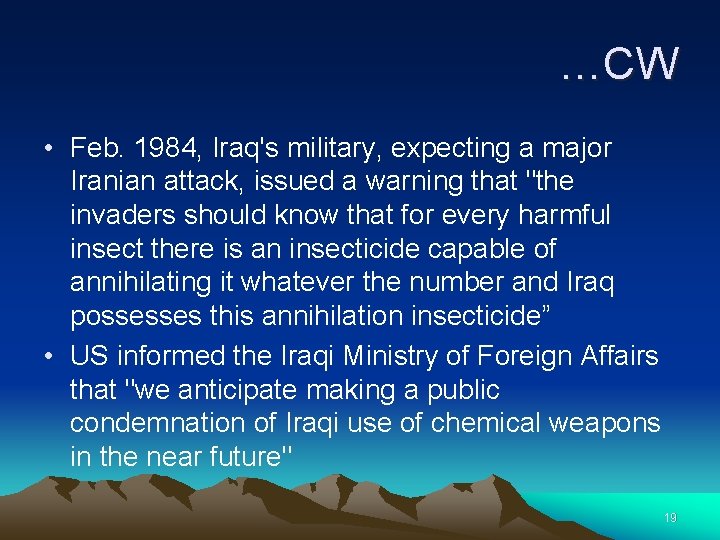 …CW

• Feb. 1984, Iraq's military, expecting a major Iranian attack, issued a warning that "the invaders should know that for every harmful insect there is an insecticide capable of annihilating it whatever the number and Iraq possesses this annihilation insecticide”
• US informed the Iraqi Ministry of Foreign Affairs that "we anticipate making a public condemnation of Iraqi use of chemical weapons in the near future"

19